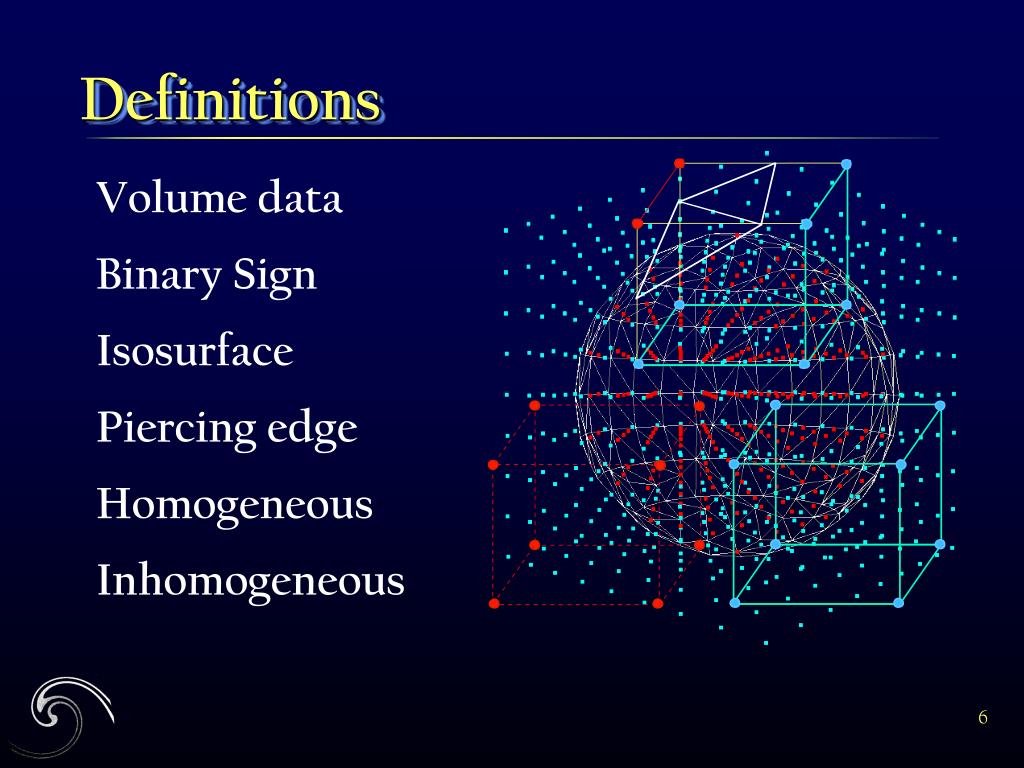 Definitions

Volume data

Binary Sign

Isosurface

Piercing edge

Homogeneous

Inhomogeneous

6